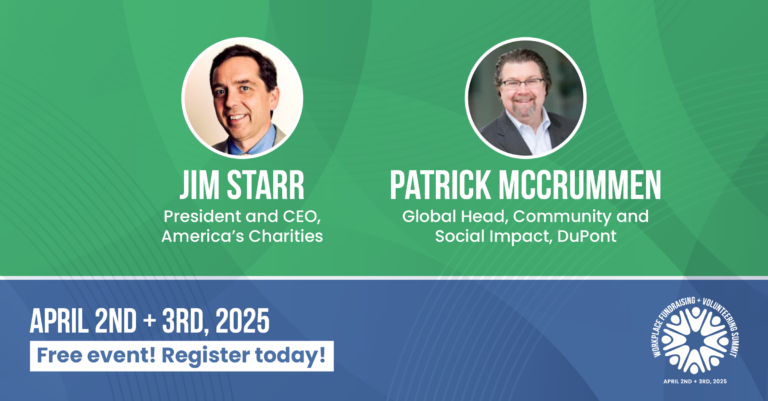 JIM STARR
President and CEO, America's Charities

PATRICK MCCRUMMEN
Global Head, Community and Social Impact, DuPont

APRIL 2ND + 3RD, 2025
Free event! Register today!

WORKPLACE FUNDRAISING + VOLUNTEERING SUMMIT
APRIL 2ND + 3RD, 2025